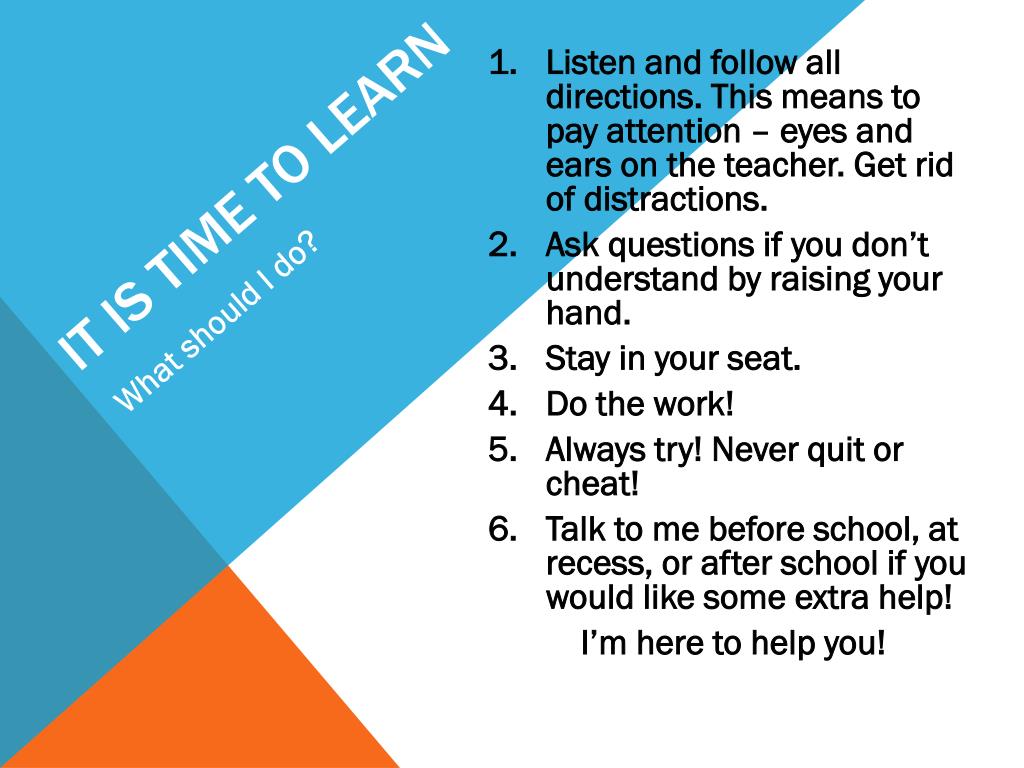 IT IS TIME TO LEARN

What should I do?

1. Listen and follow all directions. This means to pay attention – eyes and ears on the teacher. Get rid of distractions.
2. Ask questions if you don't understand by raising your hand.
3. Stay in your seat.
4. Do the work!
5. Always try! Never quit or cheat!
6. Talk to me before school, at recess, or after school if you would like some extra help!

I'm here to help you!